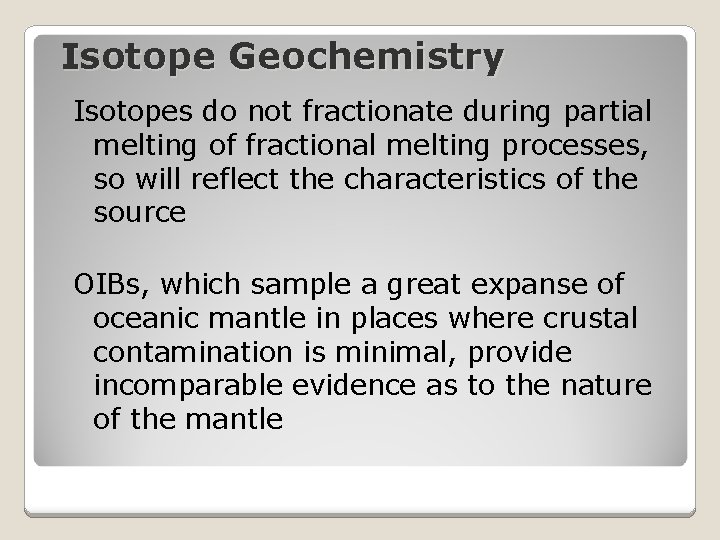 Isotope Geochemistry

Isotopes do not fractionate during partial melting of fractional melting processes, so will reflect the characteristics of the source

OIBs, which sample a great expanse of oceanic mantle in places where crustal contamination is minimal, provide incomparable evidence as to the nature of the mantle